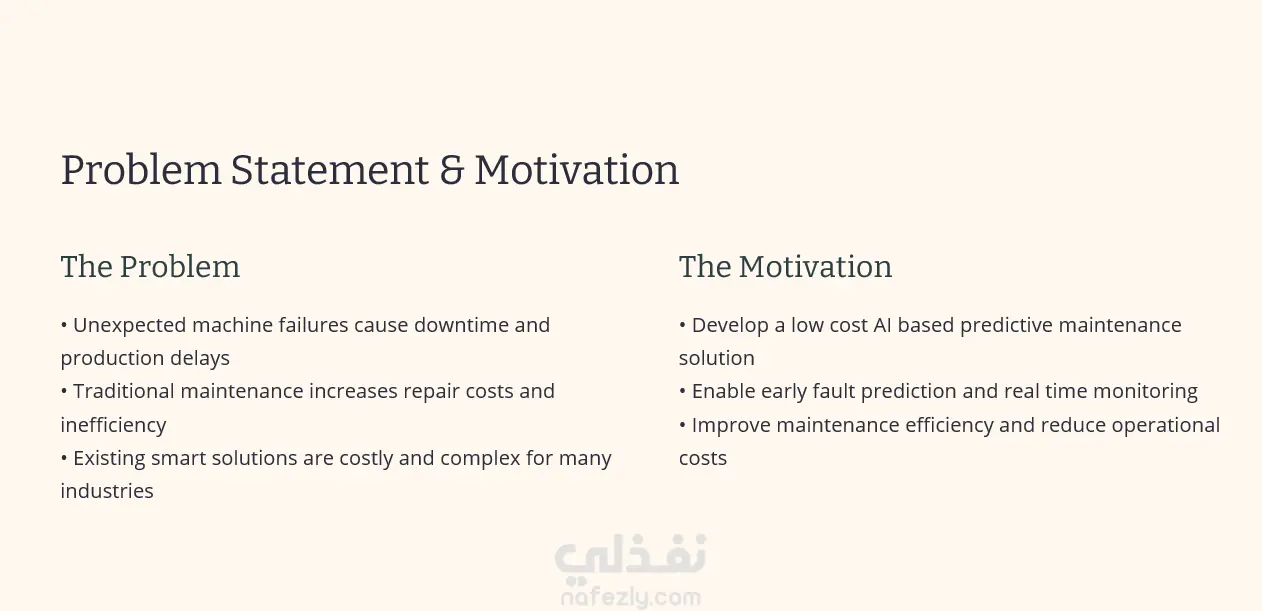 Problem Statement & Motivation

The Problem

• Unexpected machine failures cause downtime and production delays
• Traditional maintenance increases repair costs and inefficiency
• Existing smart solutions are costly and complex for many industries

The Motivation

• Develop a low cost AI based predictive maintenance solution
• Enable early fault prediction and real time monitoring
• Improve maintenance efficiency and reduce operational costs

نفذلي
nafezly.com